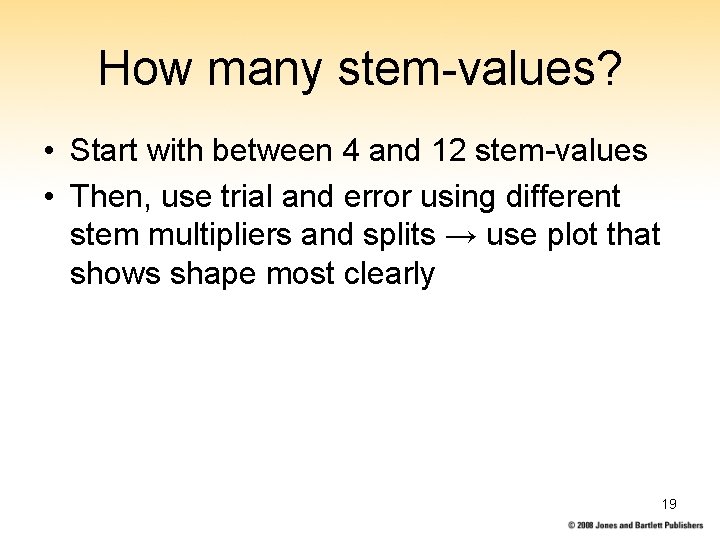 How many stem-values?

• Start with between 4 and 12 stem-values
• Then, use trial and error using different stem multipliers and splits → use plot that shows shape most clearly

19

© 2008 Jones and Bartlett Publishers